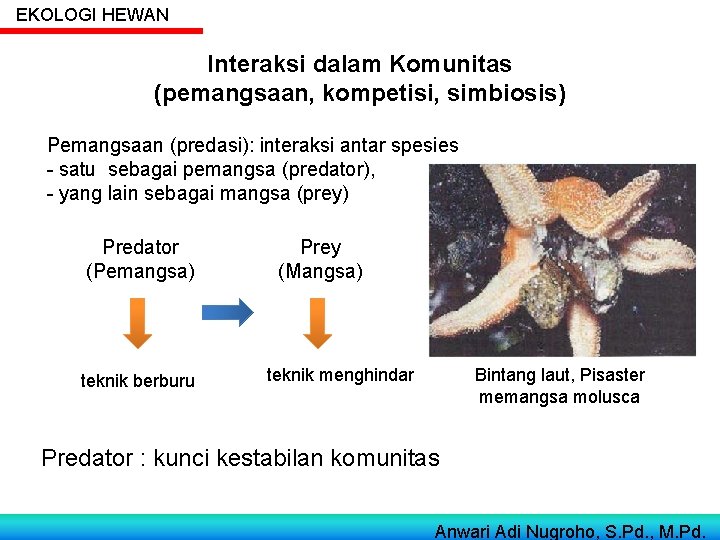 EKOLOGI HEWAN

Interaksi dalam Komunitas
(pemangsaan, kompetisi, simbiosis)

Pemangsaan (predasi): interaksi antar spesies
- satu sebagai pemangsa (predator),
- yang lain sebagai mangsa (prey)

Predator
(Pemangsa)

Prey
(Mangsa)

teknik berburu

teknik menghindar

Bintang laut, Pisaster memangsa molusca

Predator : kunci kestabilan komunitas

Anwari Adi Nugroho, S.Pd., M.Pd.